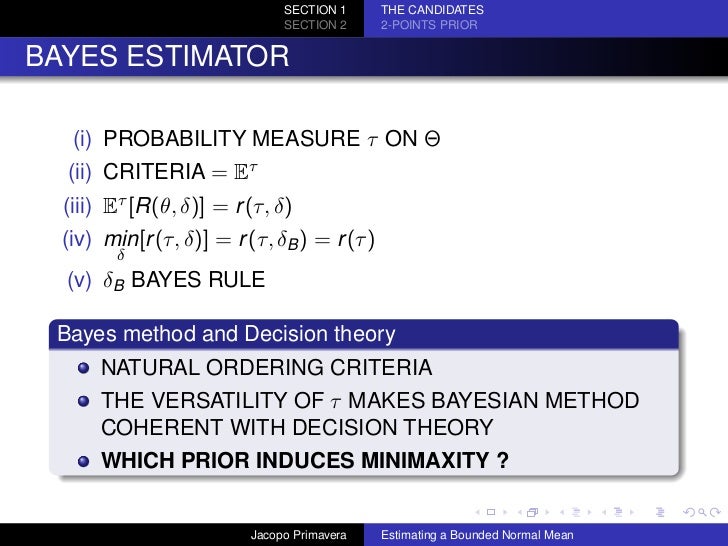 SECTION 1
SECTION 2

THE CANDIDATES
2-POINTS PRIOR

BAYES ESTIMATOR

(i) PROBABILITY MEASURE $\tau$ ON $\Theta$
(ii) CRITERIA $= \mathbb{E}^{\tau}$
(iii) $\mathbb{E}^{\tau}[R(\theta, \delta)] = r(\tau, \delta)$
(iv) $\min_{\delta}[r(\tau, \delta)] = r(\tau, \delta_B) = r(\tau)$
(v) $\delta_B$ BAYES RULE

Bayes method and Decision theory

NATURAL ORDERING CRITERIA

THE VERSATILITY OF $\tau$ MAKES BAYESIAN METHOD COHERENT WITH DECISION THEORY

WHICH PRIOR INDUCES MINIMAXITY ?

Jacopo Primavera

Estimating a Bounded Normal Mean